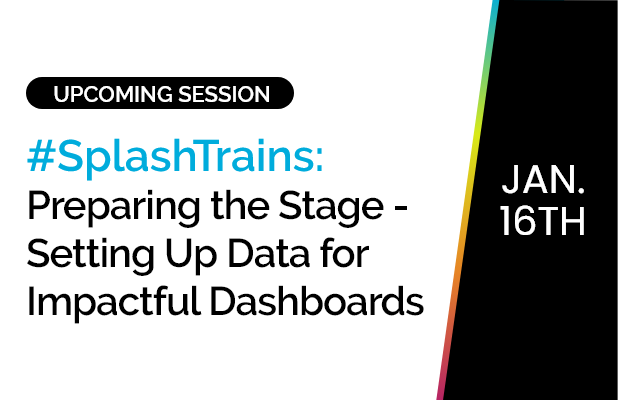 UPCOMING SESSION

#SplashTrains:
Preparing the Stage - Setting Up Data for Impactful Dashboards

JAN.
16TH